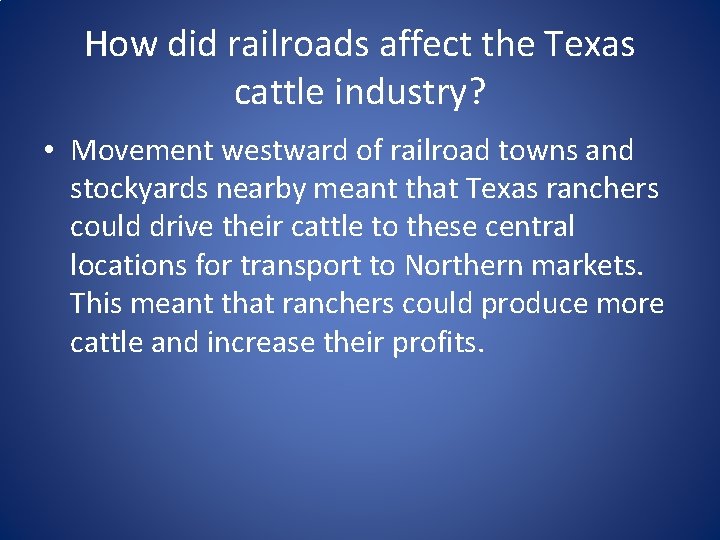 How did railroads affect the Texas cattle industry?

• Movement westward of railroad towns and stockyards nearby meant that Texas ranchers could drive their cattle to these central locations for transport to Northern markets. This meant that ranchers could produce more cattle and increase their profits.